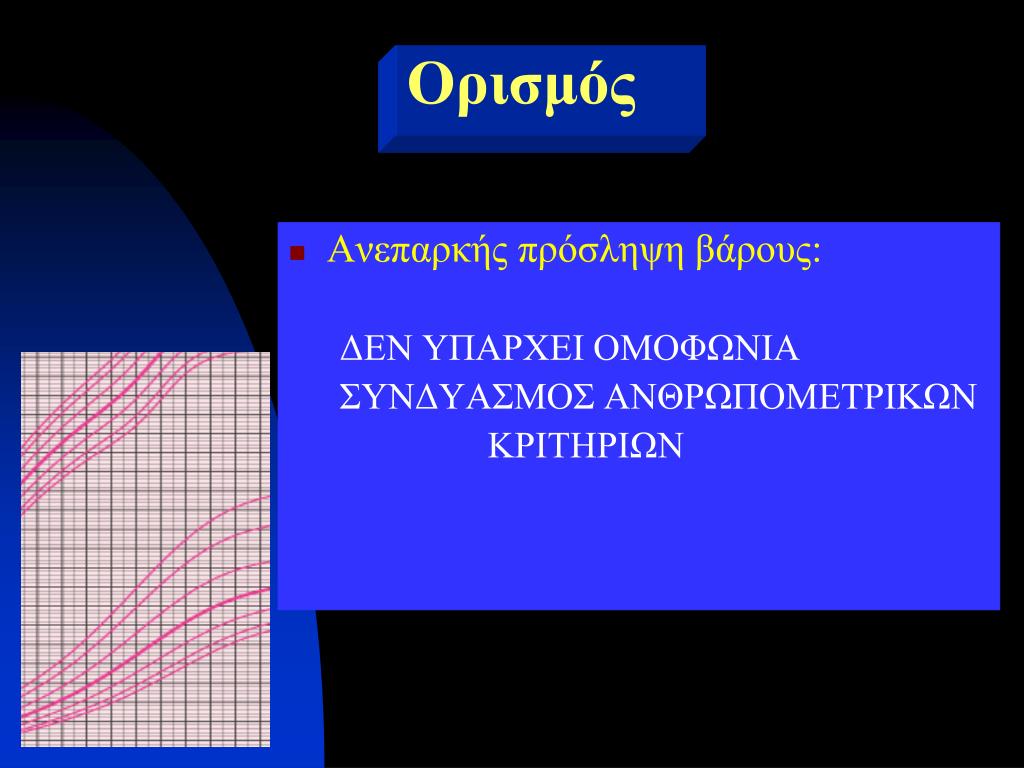 Ορισμός

Ανεπαρκής πρόσληψη βάρους:

ΔΕΝ ΥΠΑΡΧΕΙ ΟΜΟΦΩΝΙΑ
ΣΥΝΔΥΑΣΜΟΣ ΑΝΘΡΩΠΟΜΕΤΡΙΚΩΝ ΚΡΙΤΗΡΙΩΝ